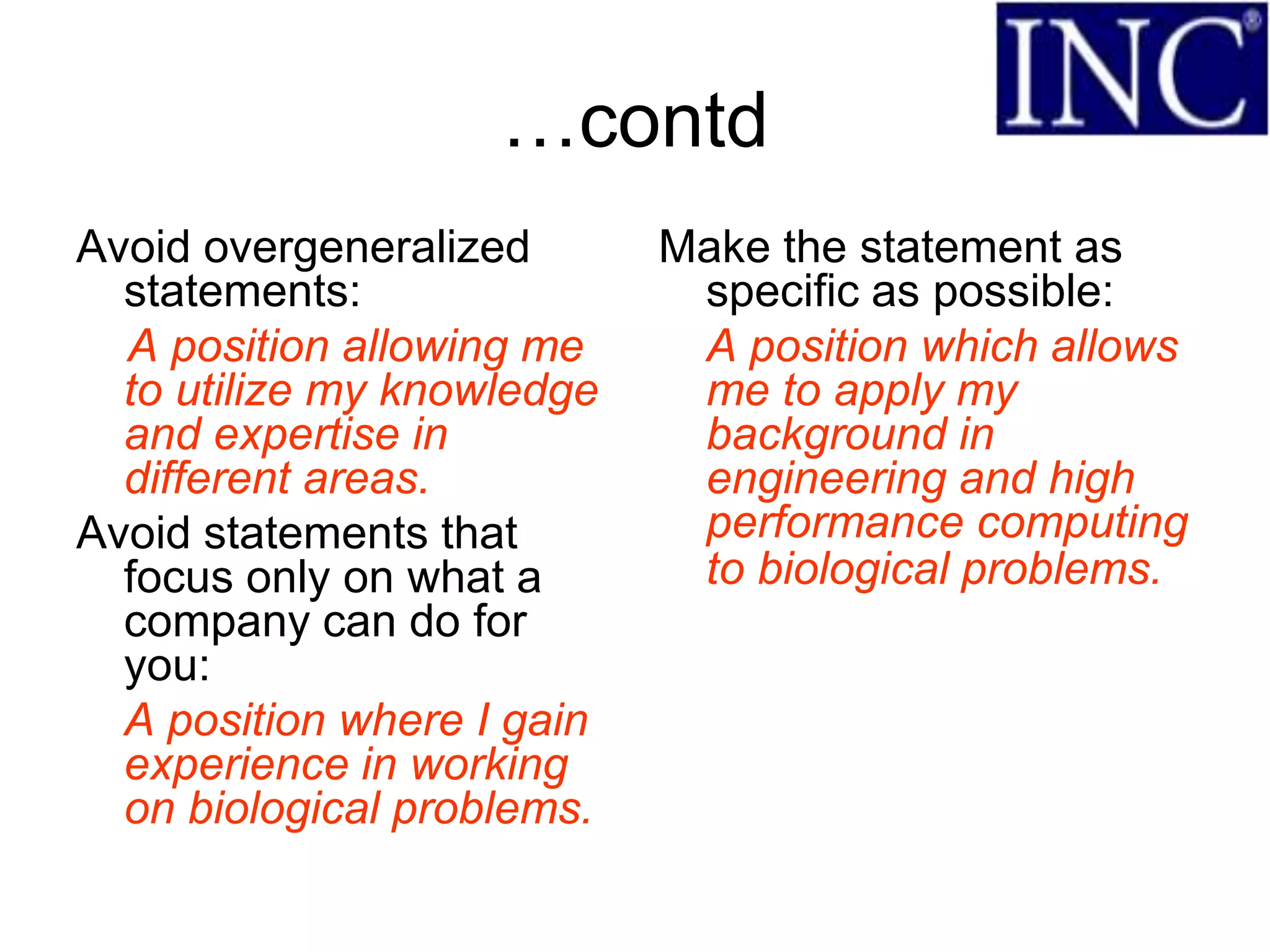 INC®

…contd

Avoid overgeneralized statements:

A position allowing me to utilize my knowledge and expertise in different areas.

Avoid statements that focus only on what a company can do for you:

A position where I gain experience in working on biological problems.

Make the statement as specific as possible:

A position which allows me to apply my background in engineering and high performance computing to biological problems.